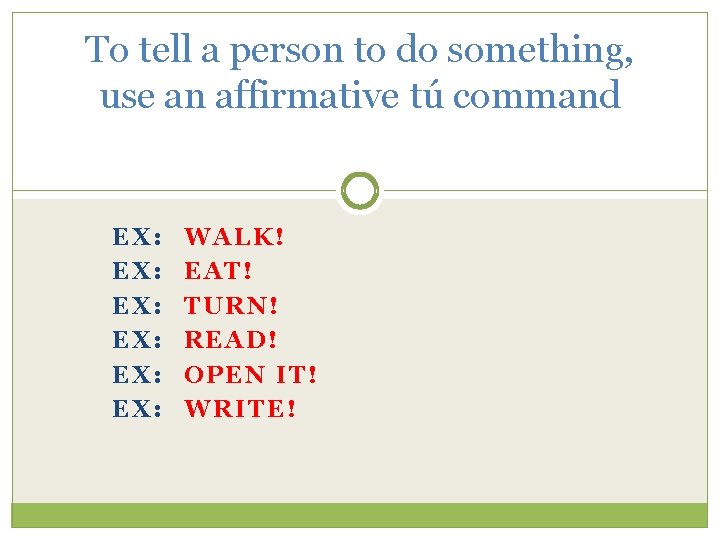 To tell a person to do something, use an affirmative tú command

EX: WALK!
EX: EAT!
EX: TURN!
EX: READ!
EX: OPEN IT!
EX: WRITE!